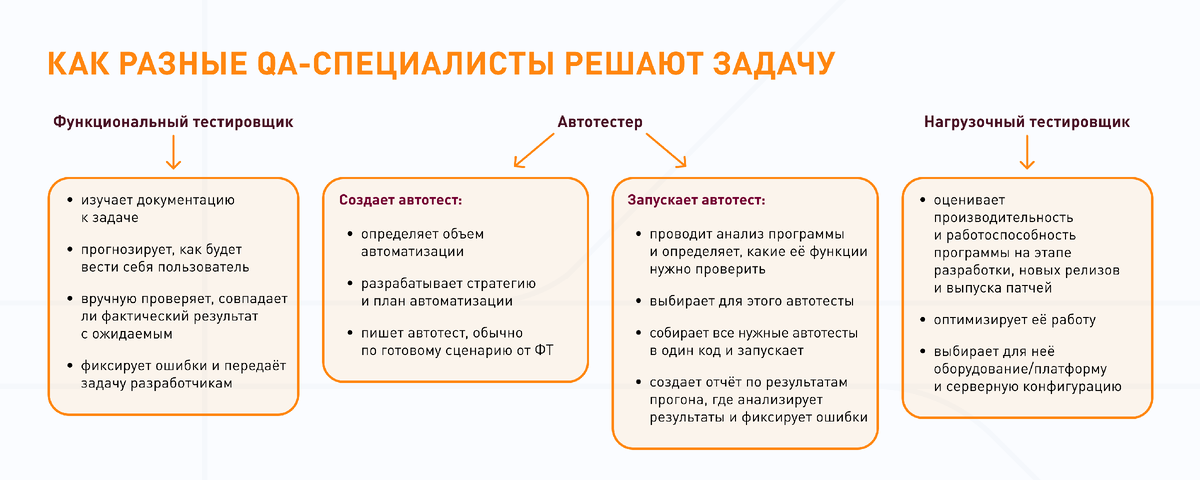 КАК РАЗНЫЕ QA-СПЕЦИАЛИСТЫ РЕШАЮТ ЗАДАЧУ

Функциональный тестировщик

- изучает документацию к задаче
- прогнозирует, как будет вести себя пользователь
- вручную проверяет, совпадает ли фактический результат с ожидаемым
- фиксирует ошибки и передаёт задачу разработчикам

Автотестер

Создает автотест:
- определяет объем автоматизации
- разрабатывает стратегию и план автоматизации
- пишет автотест, обычно по готовому сценарию от ФТ

Запускает автотест:
- проводит анализ программы и определяет, какие её функции нужно проверить
- выбирает для этого автотесты
- собирает все нужные автотесты в один код и запускает
- создает отчёт по результатам прогона, где анализирует результаты и фиксирует ошибки

Нагрузочный тестировщик

- оценивает производительность и работоспособность программы на этапе разработки, новых релизов и выпуска патчей
- оптимизирует её работу
- выбирает для неё оборудование/платформу и серверную конфигурацию